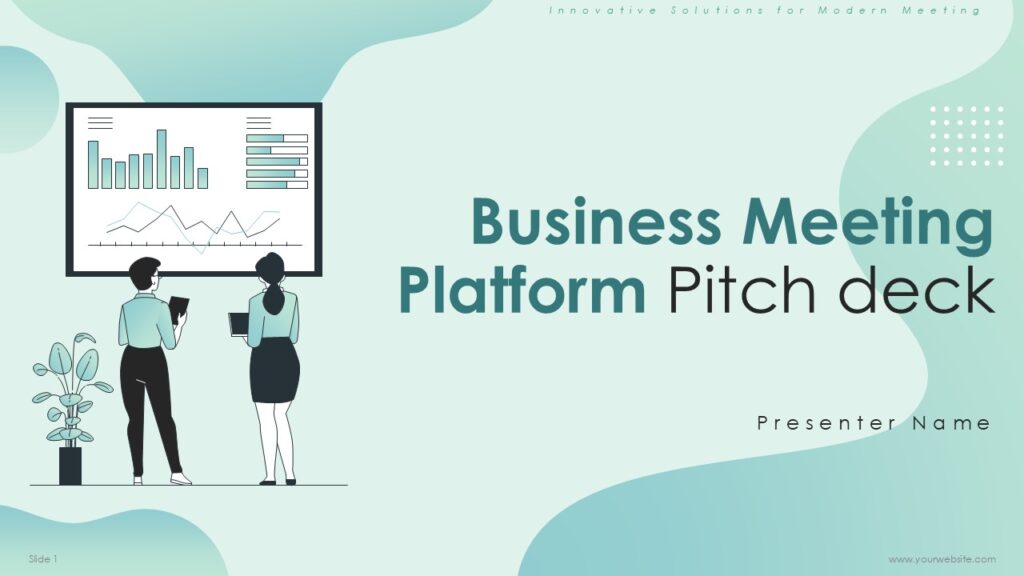 Innovative Solutions for Modern Meeting

Business Meeting Platform Pitch deck

Presenter Name

Slide 1

www.yourwebsite.com